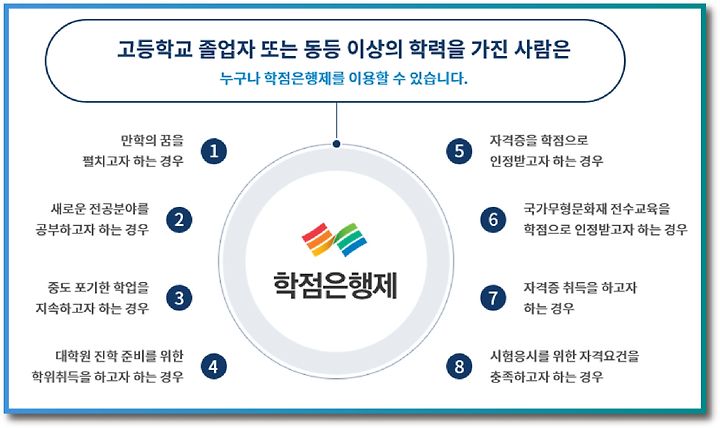 고등학교 졸업자 또는 동등 이상의 학력을 가진 사람은
누구나 학점은행제를 이용할 수 있습니다.

만학의 꿈을 펼치고자 하는 경우 1

새로운 전공분야를 공부하고자 하는 경우 2

중도 포기한 학업을 지속하고자 하는 경우 3

대학원 진학 준비를 위한 학위취득을 하고자 하는 경우 4

학점은행제

5 자격증을 학점으로 인정받고자 하는 경우

6 국가무형문화재 전수교육을 학점으로 인정받고자 하는 경우

7 자격증 취득을 하고자 하는 경우

8 시험응시를 위한 자격요건을 충족하고자 하는 경우